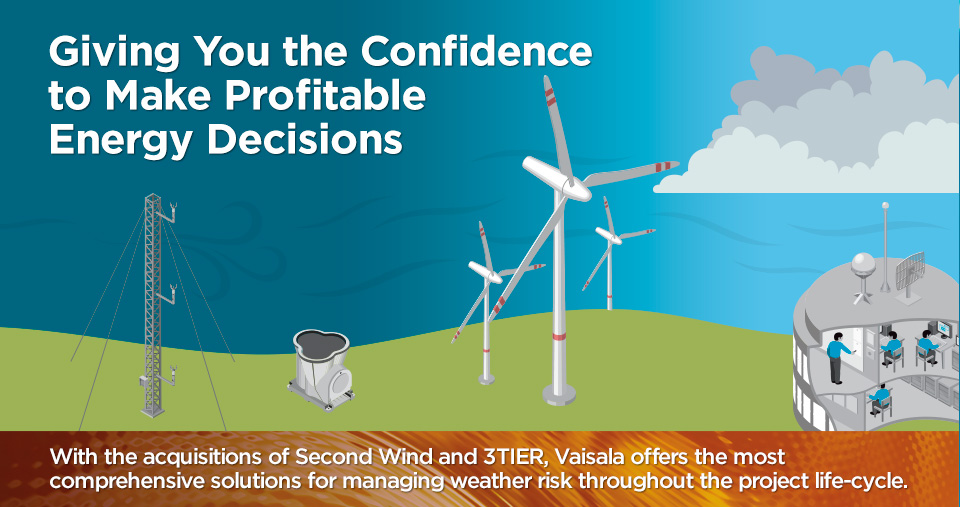 Giving You the Confidence to Make Profitable Energy Decisions

With the acquisitions of Second Wind and 3TIER, Vaisala offers the most comprehensive solutions for managing weather risk throughout the project life-cycle.